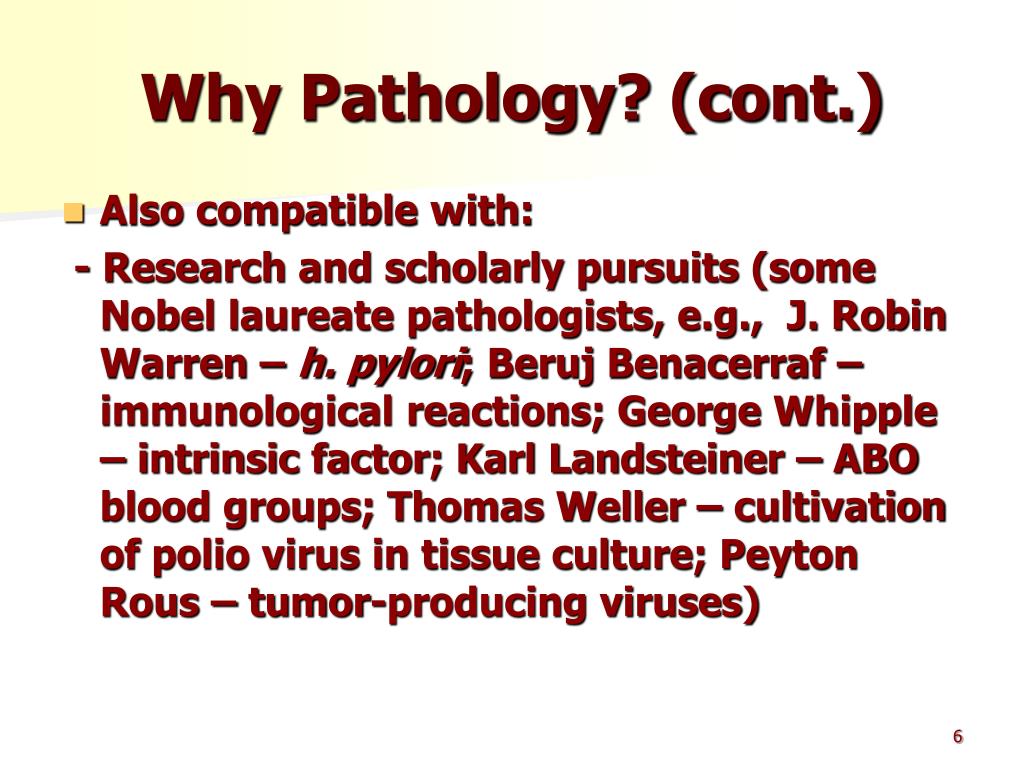 Why Pathology? (cont.)

Also compatible with:

- Research and scholarly pursuits (some Nobel laureate pathologists, e.g., J. Robin Warren – h. pylori; Beruj Benacerraf – immunological reactions; George Whipple – intrinsic factor; Karl Landsteiner – ABO blood groups; Thomas Weller – cultivation of polio virus in tissue culture; Peyton Rous – tumor-producing viruses)

6